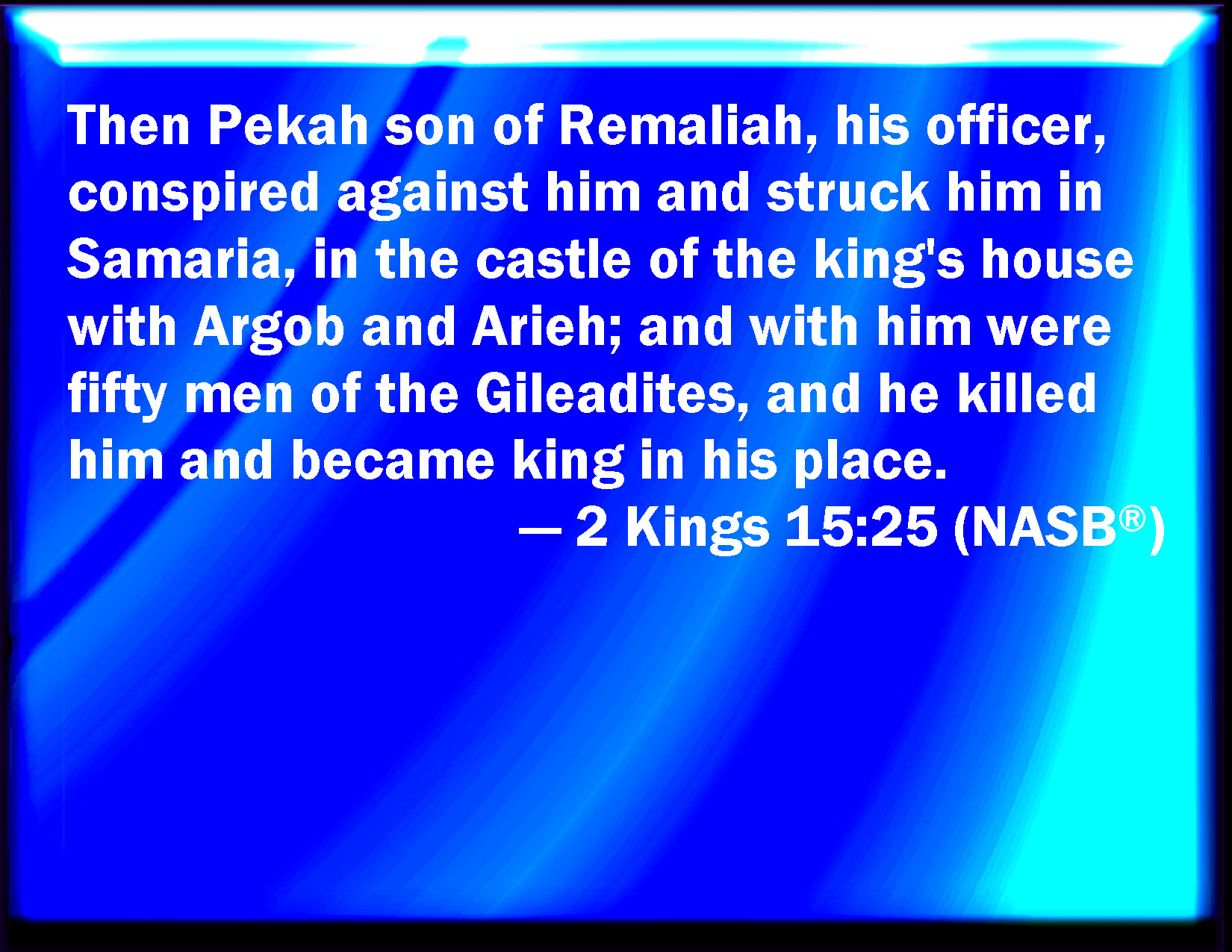 Then Pekah son of Remaliah, his officer, conspired against him and struck him in Samaria, in the castle of the king's house with Argob and Arieh; and with him were fifty men of the Gileadites, and he killed him and became king in his place.

— 2 Kings 15:25 (NASB®)